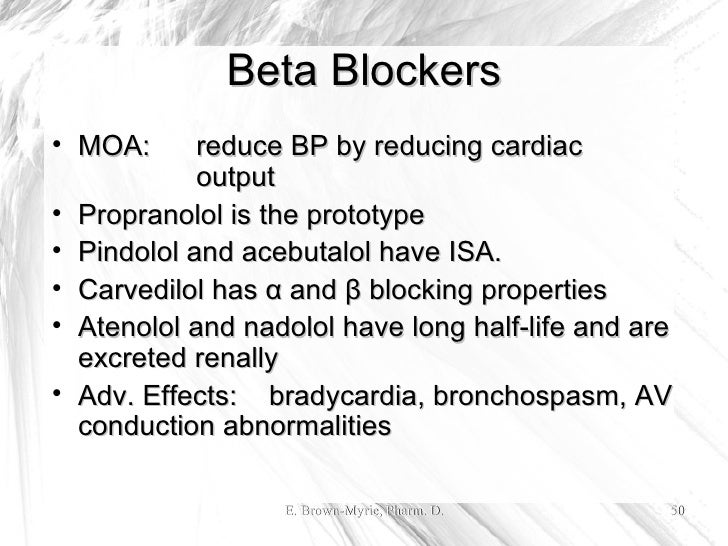 Beta Blockers

• MOA: reduce BP by reducing cardiac output
• Propranolol is the prototype
• Pindolol and acebutalol have ISA.
• Carvedilol has α and β blocking properties
• Atenolol and nadolol have long half-life and are excreted renally
• Adv. Effects: bradycardia, bronchospasm, AV conduction abnormalities

E. Brown-Myrie, Pharm. D.

30